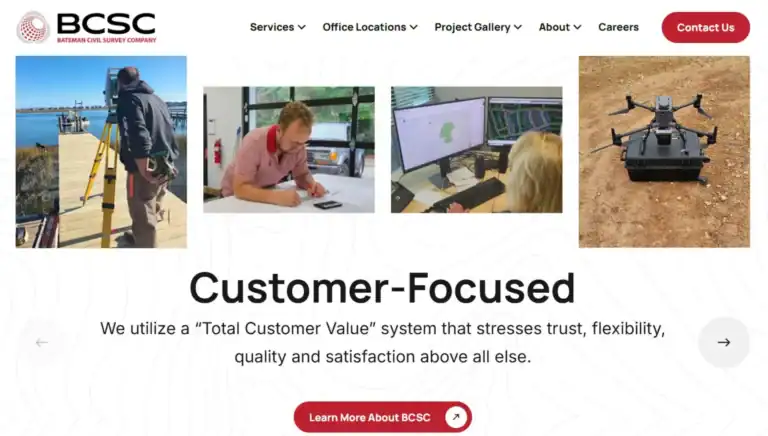 BCSC
BATEMAN CIVIL SURVEY COMPANY

Services Office Locations Project Gallery About Careers Contact Us

Customer-Focused

We utilize a “Total Customer Value” system that stresses trust, flexibility, quality and satisfaction above all else.

Learn More About BCSC